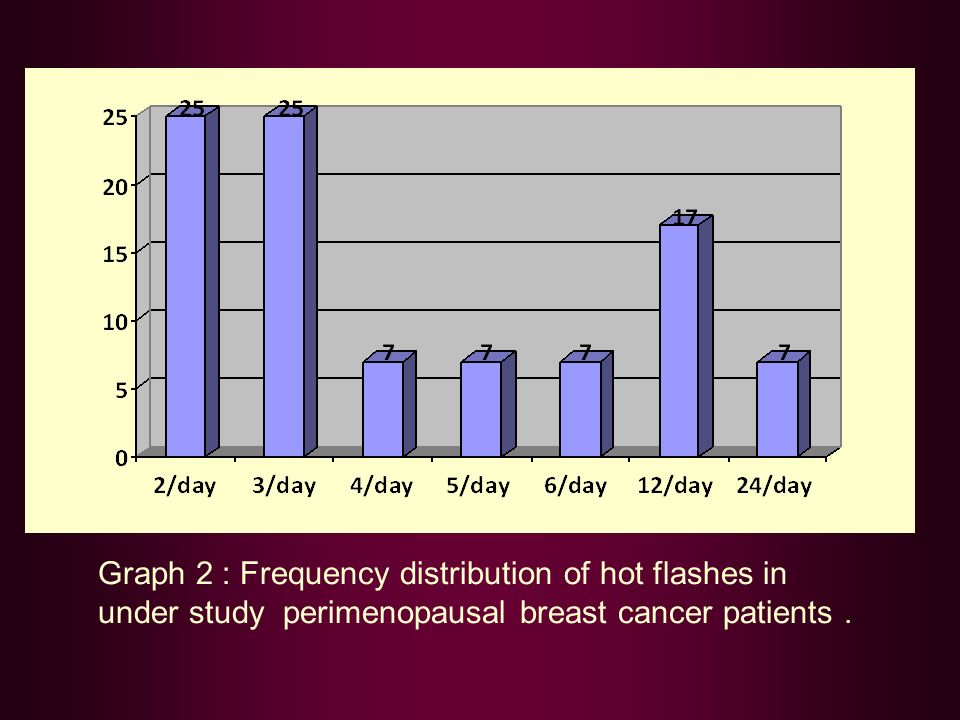 25
20
15
10
5
0

25 25 7 7 7 17 7

2/day 3/day 4/day 5/day 6/day 12/day 24/day

Graph 2 : Frequency distribution of hot flashes in under study perimenopausal breast cancer patients .